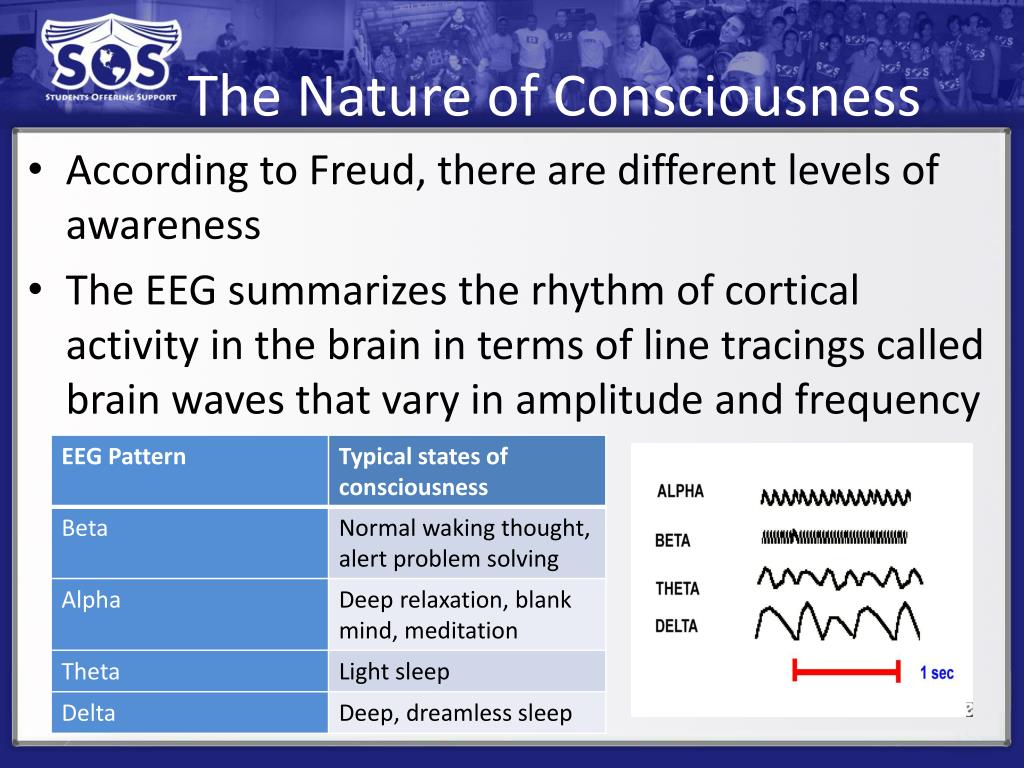 SOS
STUDENTS OFFERING SUPPORT

The Nature of Consciousness

• According to Freud, there are different levels of awareness
• The EEG summarizes the rhythm of cortical activity in the brain in terms of line tracings called brain waves that vary in amplitude and frequency

| EEG Pattern | Typical states of consciousness |
|---|---|
| Beta | Normal waking thought, alert problem solving |
| Alpha | Deep relaxation, blank mind, meditation |
| Theta | Light sleep |
| Delta | Deep, dreamless sleep |

ALPHA
BETA
THETA
DELTA
1 sec